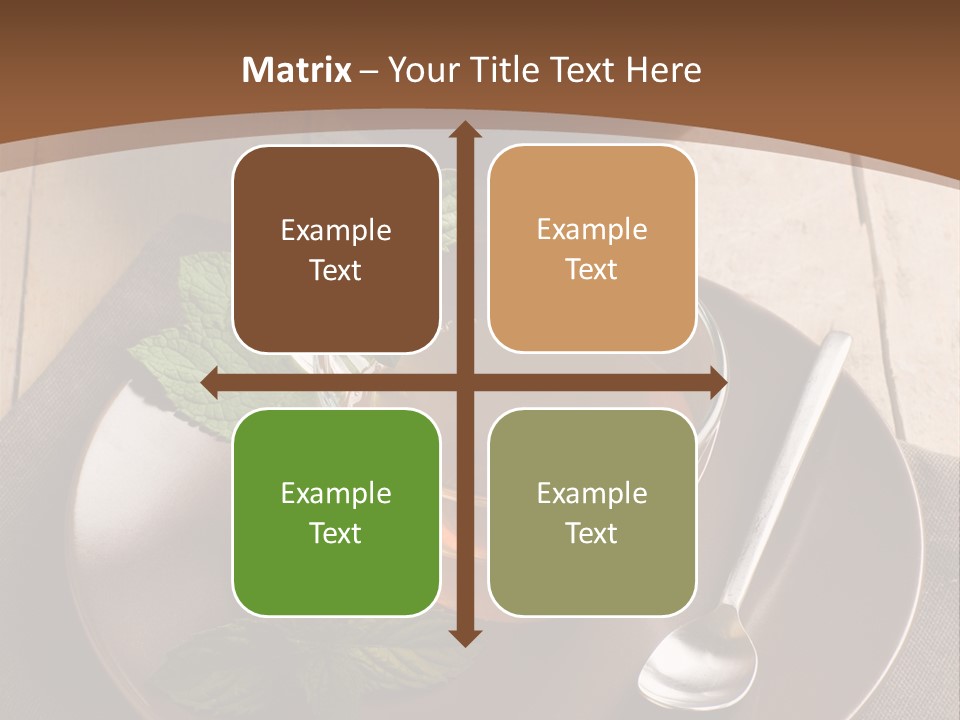 Matrix – Your Title Text Here

Example Text

Example Text

Example Text

Example Text